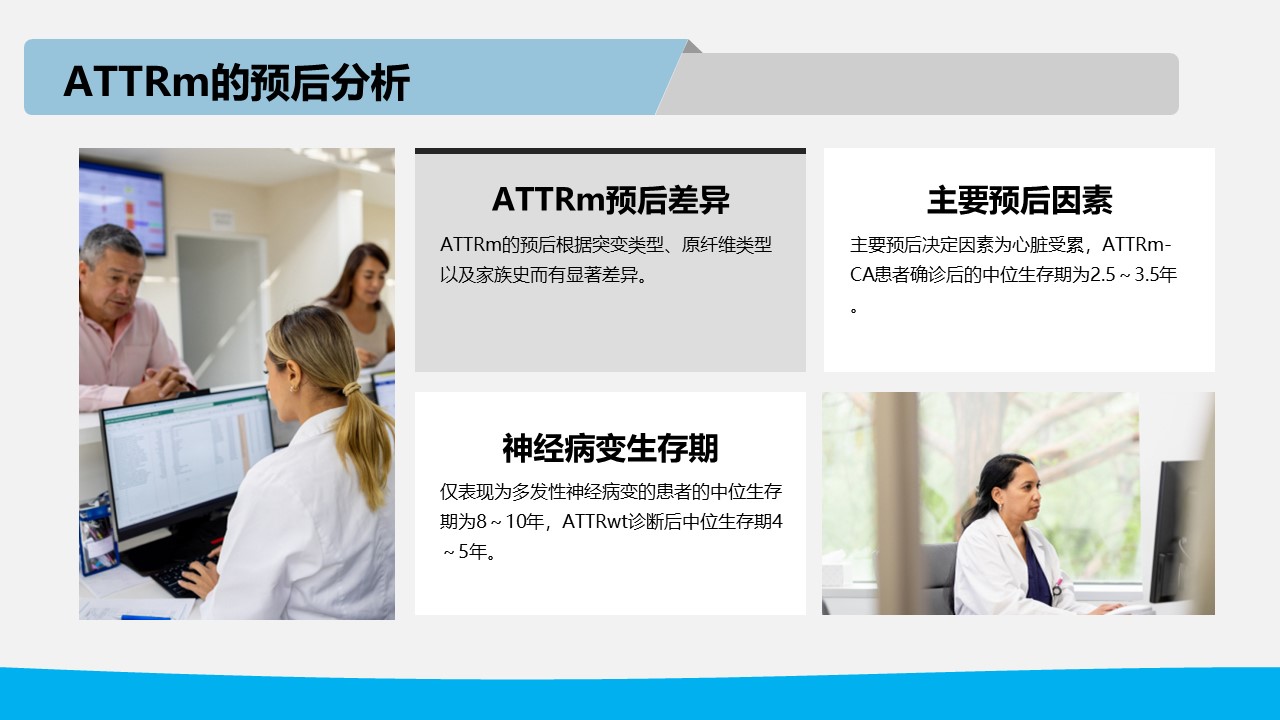 ATTRm的预后分析

ATTRm预后差异

ATTRm的预后根据突变类型、原纤维类型以及家族史而有显著差异。

主要预后因素

主要预后决定因素为心脏受累，ATTRm-CA患者确诊后的中位生存期为2.5～3.5年。

神经病变生存期

仅表现为多发性神经病变的患者的中位生存期为8～10年，ATTRwt诊断后中位生存期4～5年。